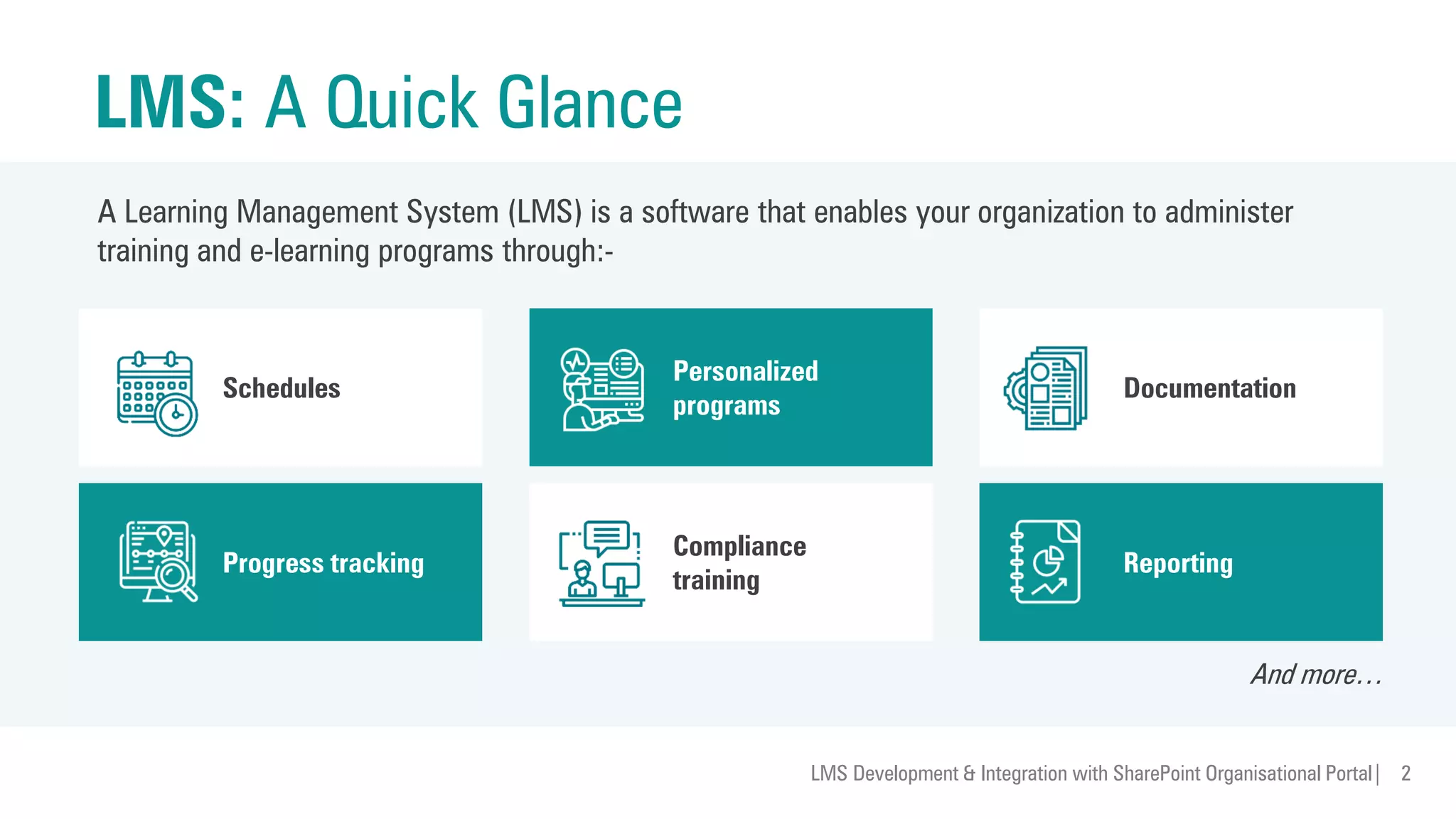 LMS: A Quick Glance

A Learning Management System (LMS) is a software that enables your organization to administer training and e-learning programs through:-

Schedules

Personalized programs

Documentation

Progress tracking

Compliance training

Reporting

And more…

LMS Development & Integration with SharePoint Organisational Portal | 2